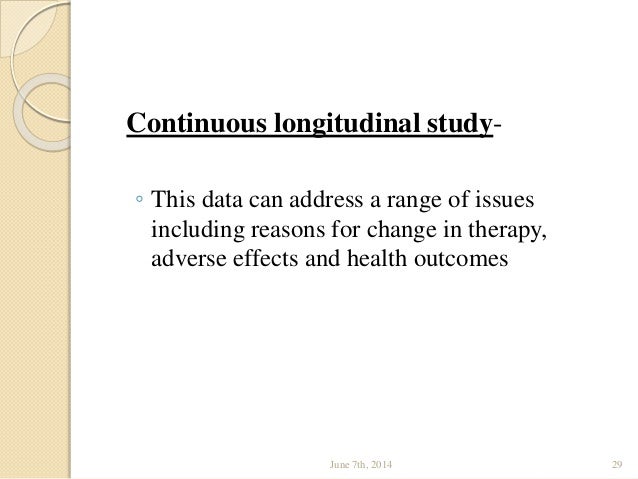 Continuous longitudinal study-

◦ This data can address a range of issues including reasons for change in therapy, adverse effects and health outcomes

June 7th, 2014

29